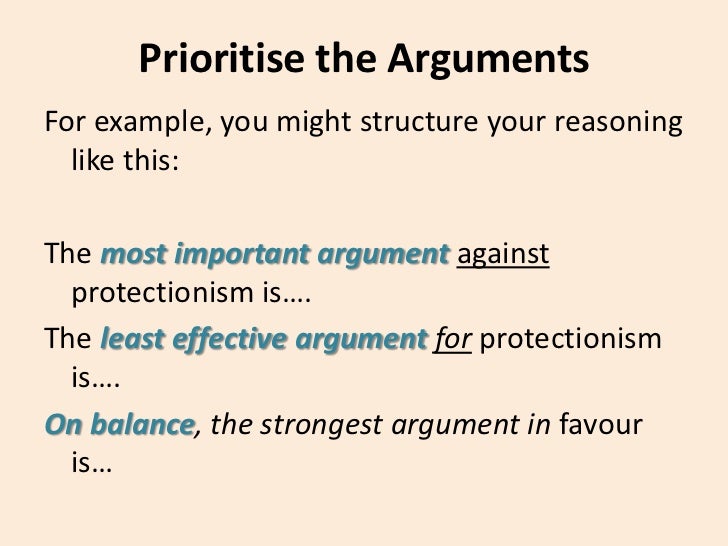 Prioritise the Arguments

For example, you might structure your reasoning like this:

The most important argument against protectionism is….

The least effective argument for protectionism is….

On balance, the strongest argument in favour is…